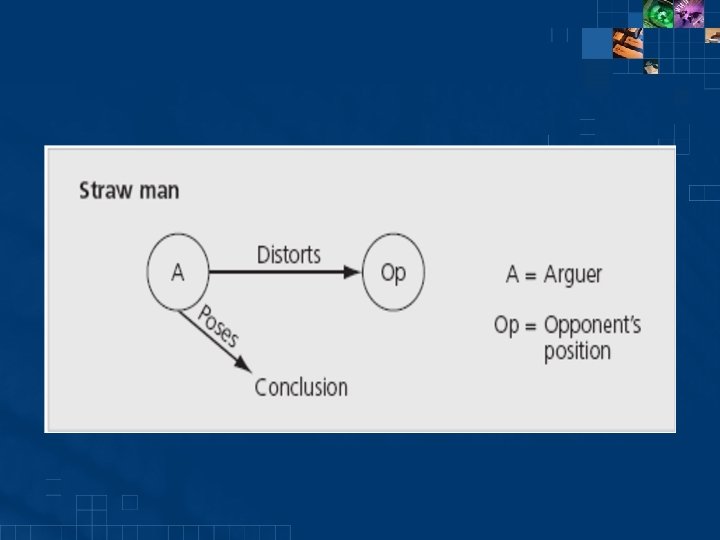 Straw man

A

Distorts

Op

Poses

Conclusion

A = Arguer

Op = Opponent's position